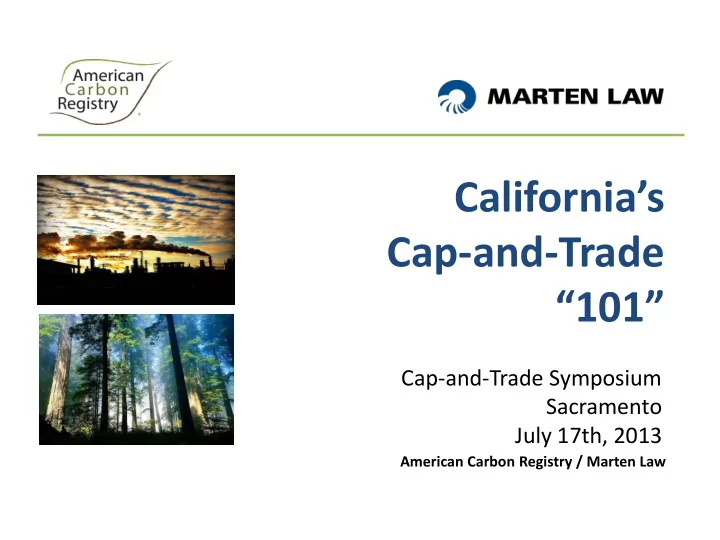 American Carbon Registry

MARTEN LAW

California's Cap-and-Trade "101"

Cap-and-Trade Symposium
Sacramento
July 17th, 2013
American Carbon Registry / Marten Law